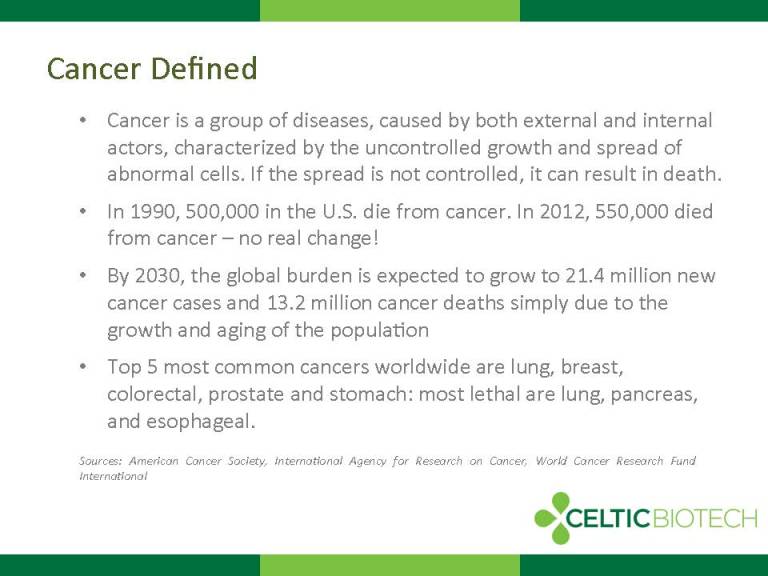 Cancer Defined

• Cancer is a group of diseases, caused by both external and internal actors, characterized by the uncontrolled growth and spread of abnormal cells. If the spread is not controlled, it can result in death.

• In 1990, 500,000 in the U.S. die from cancer. In 2012, 550,000 died from cancer – no real change!

• By 2030, the global burden is expected to grow to 21.4 million new cancer cases and 13.2 million cancer deaths simply due to the growth and aging of the population

• Top 5 most common cancers worldwide are lung, breast, colorectal, prostate and stomach: most lethal are lung, pancreas, and esophageal.

Sources: American Cancer Society, International Agency for Research on Cancer, World Cancer Research Fund International

CELTICBIOTECH